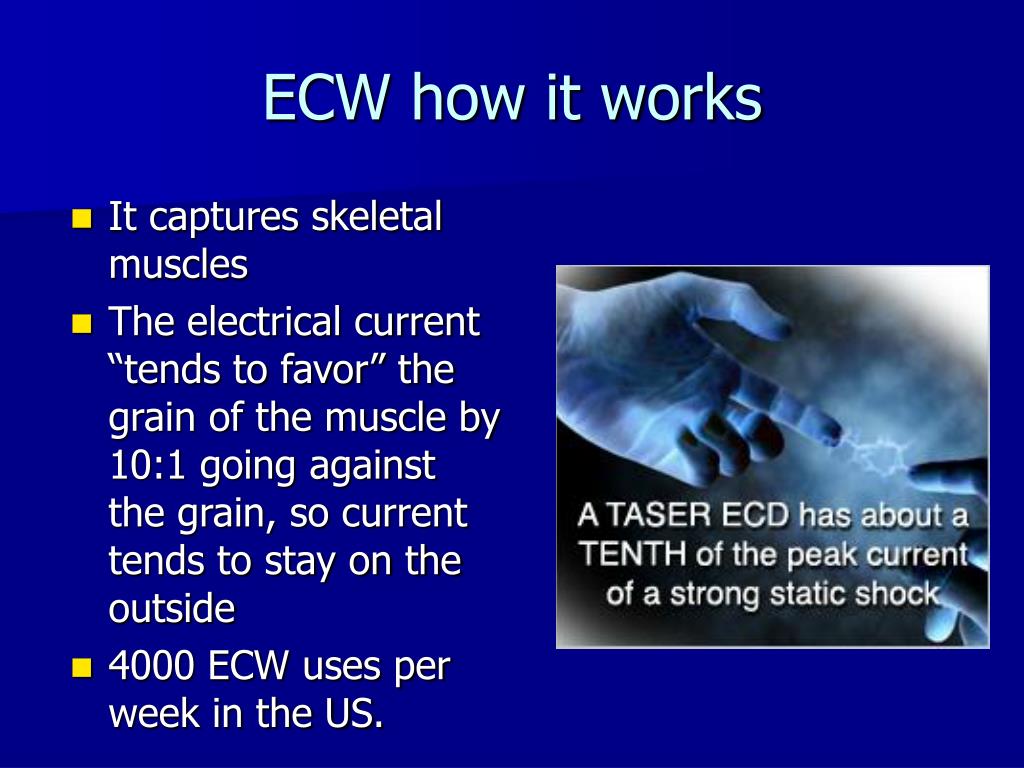 ECW how it works

- It captures skeletal muscles
- The electrical current “tends to favor” the grain of the muscle by 10:1 going against the grain, so current tends to stay on the outside
- 4000 ECW uses per week in the US.

A TASER ECD has about a TENTH of the peak current of a strong static shock